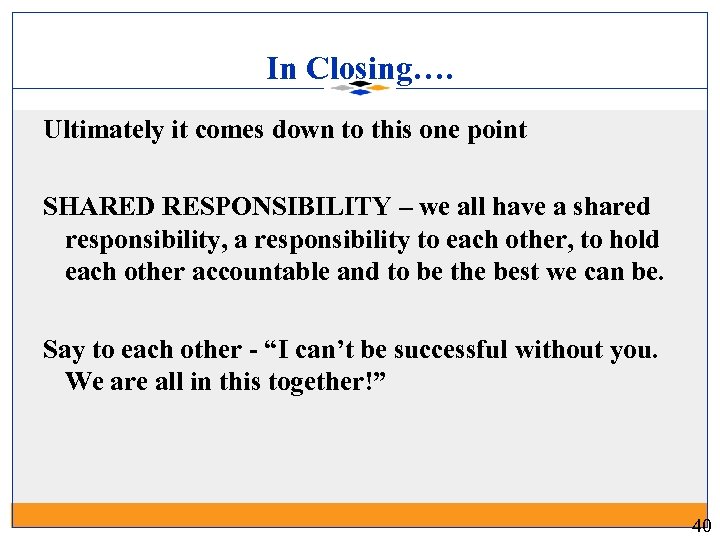 In Closing….

Ultimately it comes down to this one point

SHARED RESPONSIBILITY – we all have a shared responsibility, a responsibility to each other, to hold each other accountable and to be the best we can be.

Say to each other - “I can’t be successful without you. We are all in this together!”

40